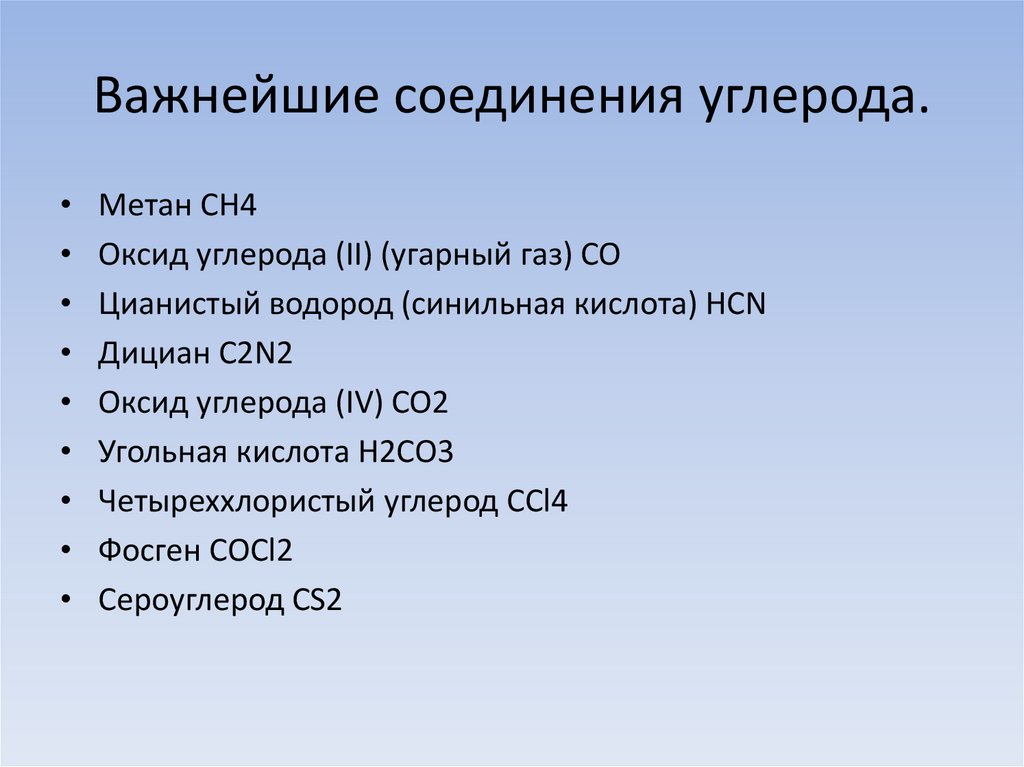 Важнейшие соединения углерода.

• Метан CH4
• Оксид углерода (II) (угарный газ) CO
• Цианистый водород (синильная кислота) HCN
• Дициан C2N2
• Оксид углерода (IV) CO2
• Угольная кислота H2CO3
• Четыреххлористый углерод CCl4
• Фосген COCl2
• Сероуглерод CS2